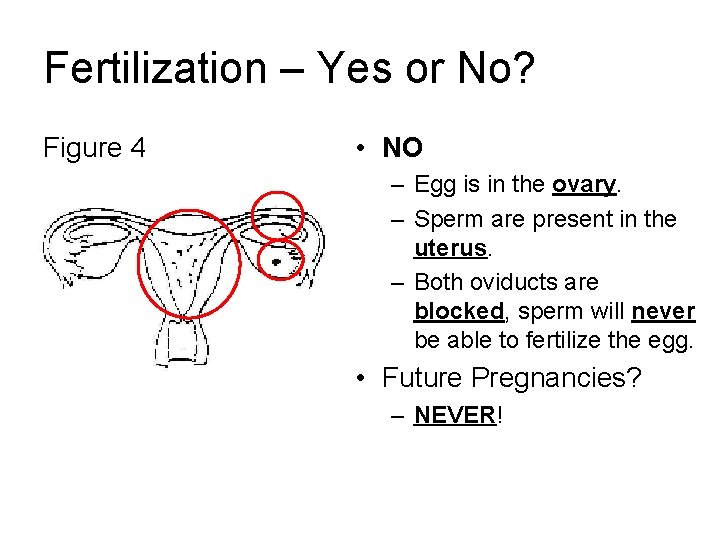 Fertilization – Yes or No?

Figure 4

• NO
– Egg is in the ovary.
– Sperm are present in the uterus.
– Both oviducts are blocked, sperm will never be able to fertilize the egg.
• Future Pregnancies?
– NEVER!